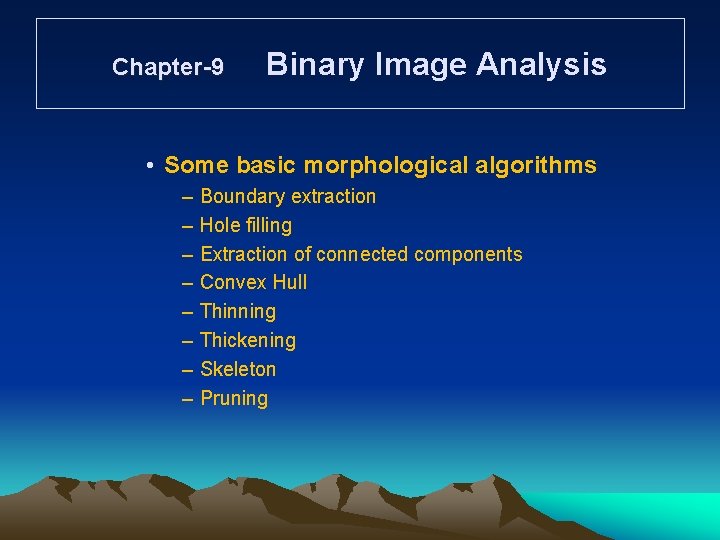 Chapter-9 Binary Image Analysis

• Some basic morphological algorithms
– Boundary extraction
– Hole filling
– Extraction of connected components
– Convex Hull
– Thinning
– Thickening
– Skeleton
– Pruning